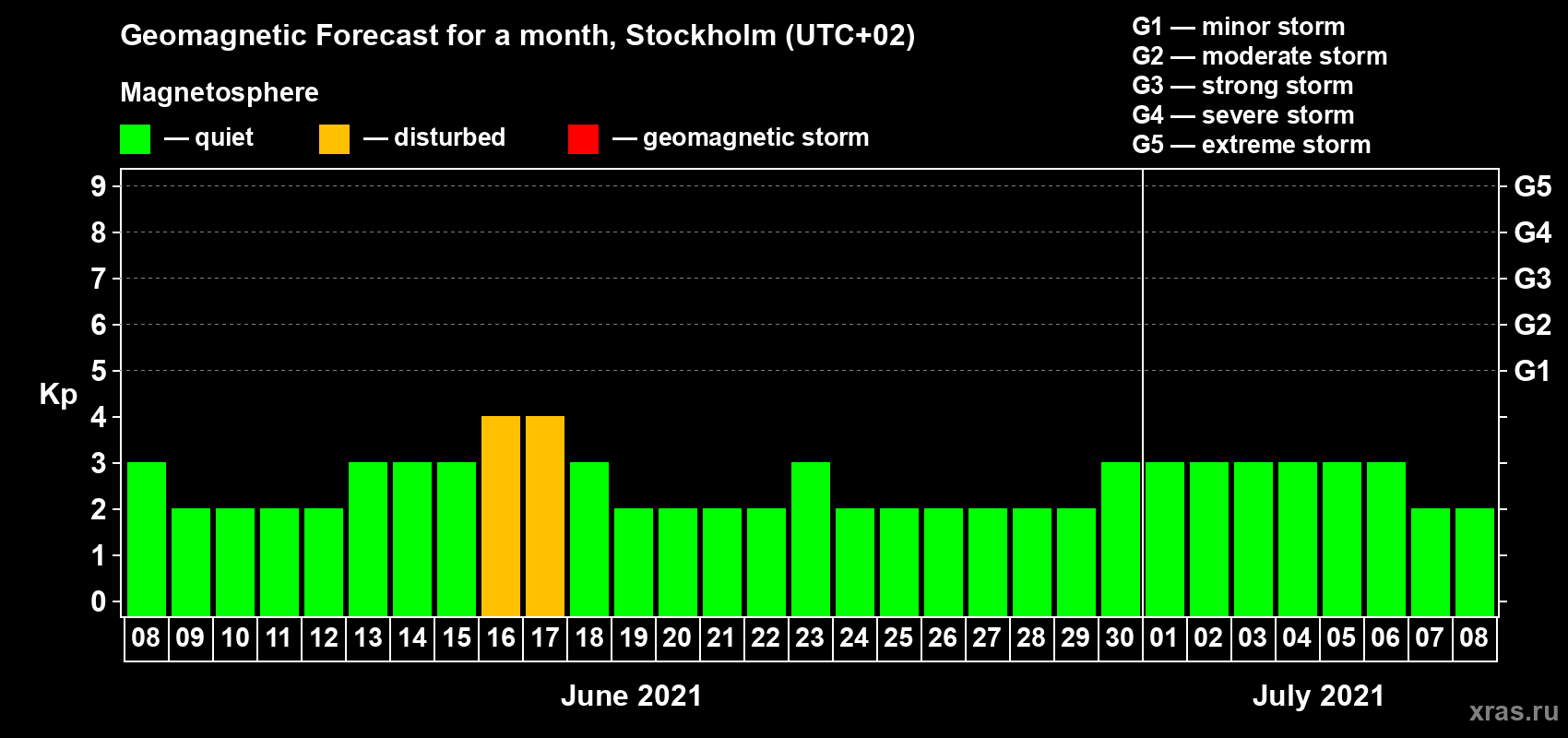 Geomagnetic Forecast for a month, Stockholm (UTC+02)

Magnetosphere

— quiet — disturbed — geomagnetic storm

G1 — minor storm
G2 — moderate storm
G3 — strong storm
G4 — severe storm
G5 — extreme storm

Kp

9 8 7 6 5 4 3 2 1 0

G5 G4 G3 G2 G1

08 09 10 11 12 13 14 15 16 17 18 19 20 21 22 23 24 25 26 27 28 29 30 01 02 03 04 05 06 07 08

June 2021

July 2021

xras.ru